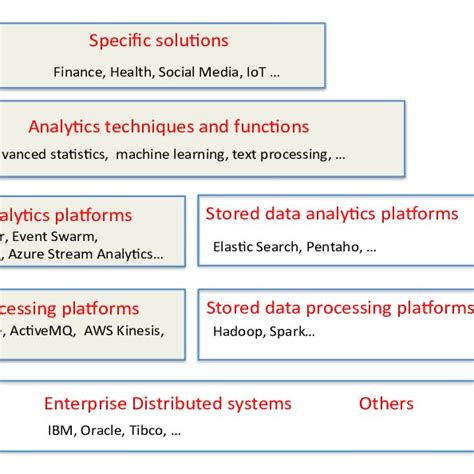 Specific solutions

Finance, Health, Social Media, IoT ...

Analytics techniques and functions

vanced statistics, machine learning, text processing, ...

alytics platforms

r, Event Swarm,

, Azure Stream Analytics...

Stored data analytics platforms

Elastic Search, Pentaho, ...

cessing platforms

, ActiveMQ, AWS Kinesis,

Stored data processing platforms

Hadoop, Spark...

Enterprise Distributed systems

IBM, Oracle, Tibco, ...

Others